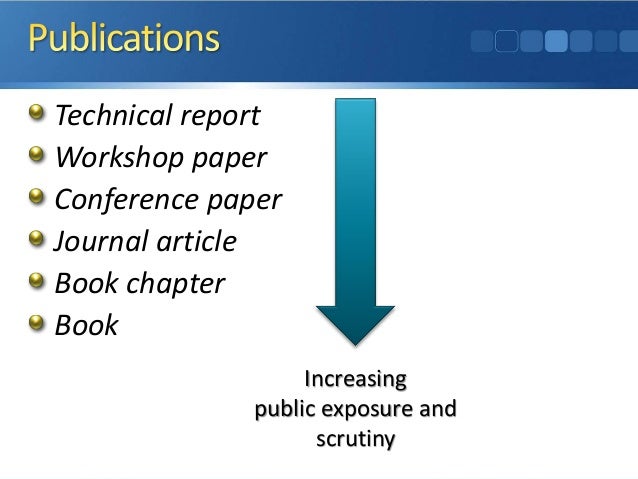 Publications

Technical report
Workshop paper
Conference paper
Journal article
Book chapter
Book

Increasing
public exposure and
scrutiny